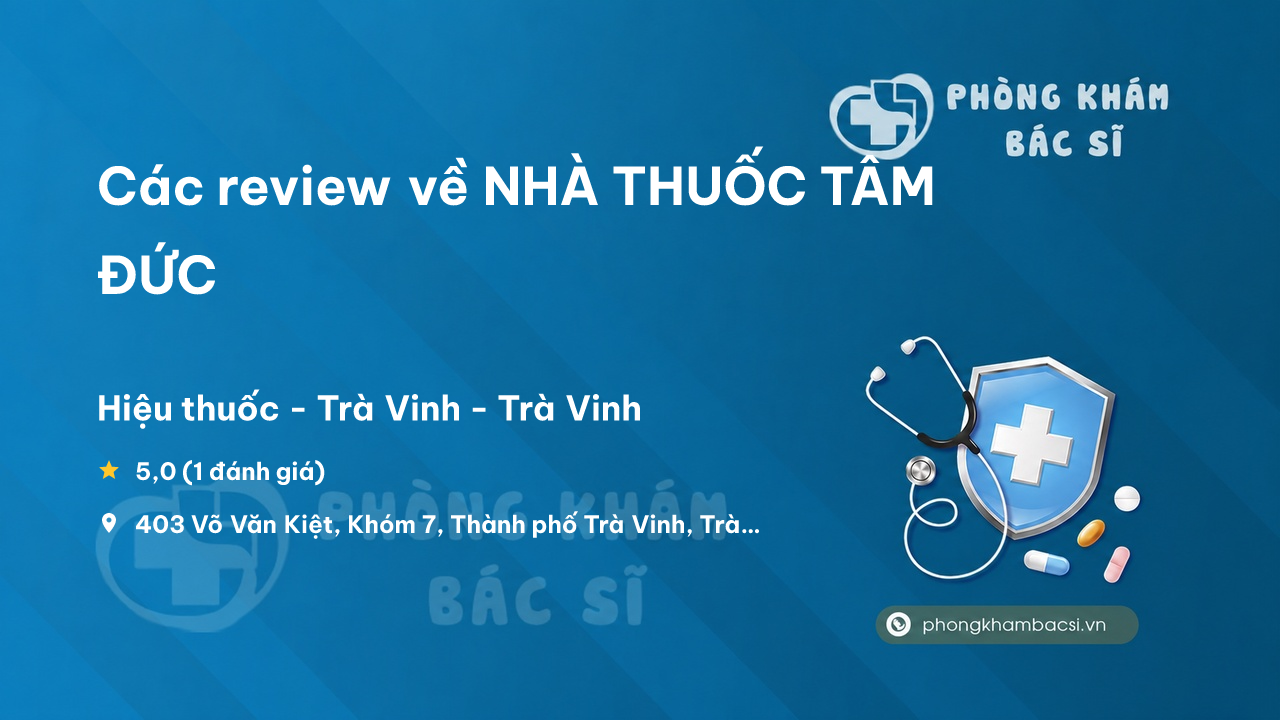 PHÒNG KHÁM
BÁC SĨ

Các review về NHÀ THUỐC TÂM ĐỨC

Hiệu thuốc - Trà Vinh - Trà Vinh

5,0 (1 đánh giá)

403 Võ Văn Kiệt, Khóm 7, Thành phố Trà Vinh, Trà...

PHÒNG KHÁM
BÁC SĨ

phongkhambacsi.vn